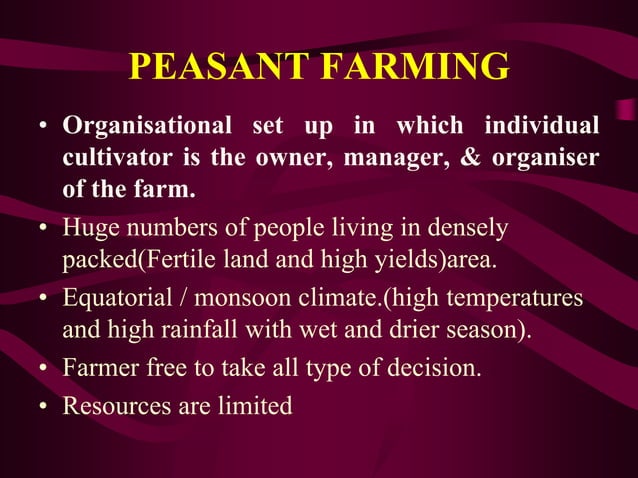 PEASANT FARMING

• Organisational set up in which individual cultivator is the owner, manager, & organiser of the farm.

• Huge numbers of people living in densely packed(Fertile land and high yields)area.

• Equatorial / monsoon climate.(high temperatures and high rainfall with wet and drier season).

• Farmer free to take all type of decision.

• Resources are limited